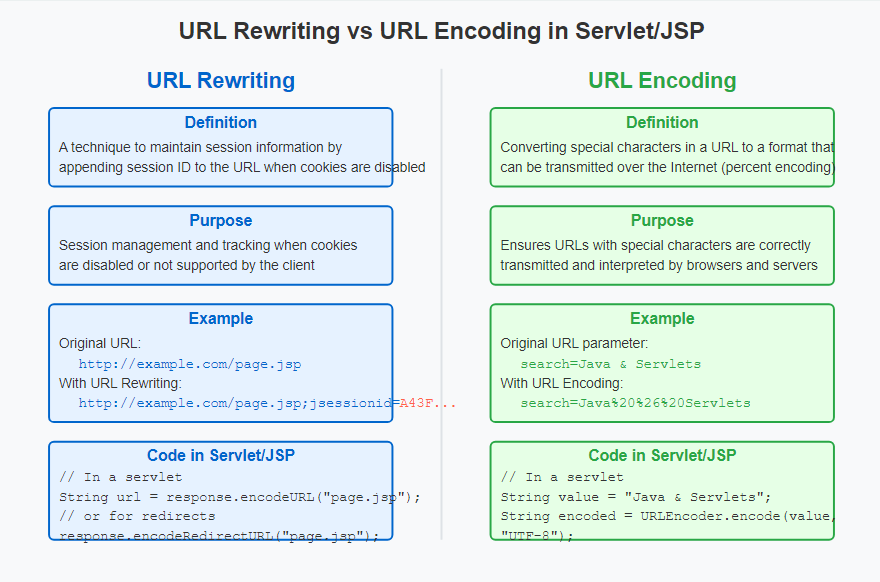 URL Rewriting vs URL Encoding in Servlet/JSP

URL Rewriting

Definition

A technique to maintain session information by appending session ID to the URL when cookies are disabled

Purpose

Session management and tracking when cookies are disabled or not supported by the client

Example

Original URL:
http://example.com/page.jsp
With URL Rewriting:
http://example.com/page.jsp;jsessionid=A43F...

Code in Servlet/JSP

// In a servlet
String url = response.encodeURL("page.jsp");
// or for redirects
response.encodeRedirectURL("page.jsp");

URL Encoding

Definition

Converting special characters in a URL to a format that can be transmitted over the Internet (percent encoding)

Purpose

Ensures URLs with special characters are correctly transmitted and interpreted by browsers and servers

Example

Original URL parameter:
search=Java & Servlets
With URL Encoding:
search=Java%20%26%20Servlets

Code in Servlet/JSP

// In a servlet
String value = "Java & Servlets";
String encoded = URLEncoder.encode(value,
"UTF-8");